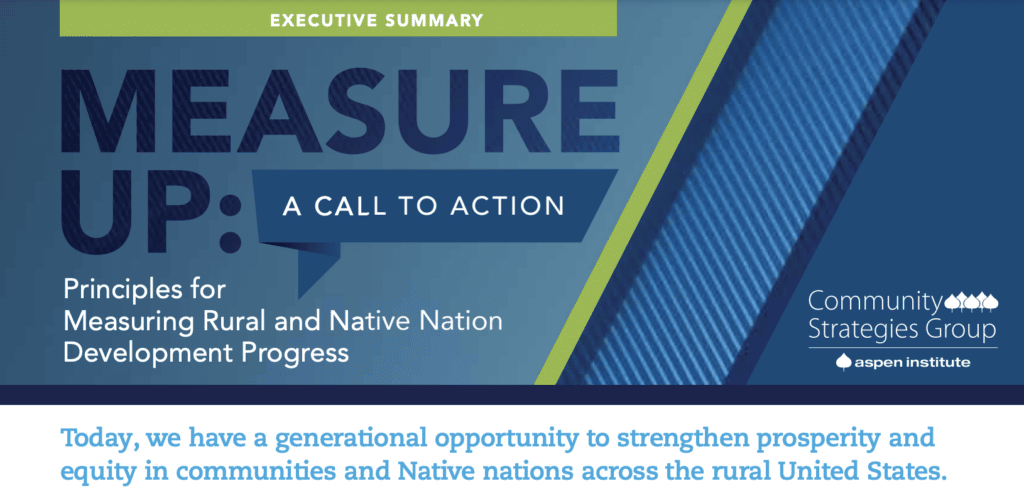 EXECUTIVE SUMMARY

MEASURE UP: A CALL TO ACTION

Principles for Measuring Rural and Native Nation Development Progress

Community Strategies Group
aspen institute

Today, we have a generational opportunity to strengthen prosperity and equity in communities and Native nations across the rural United States.